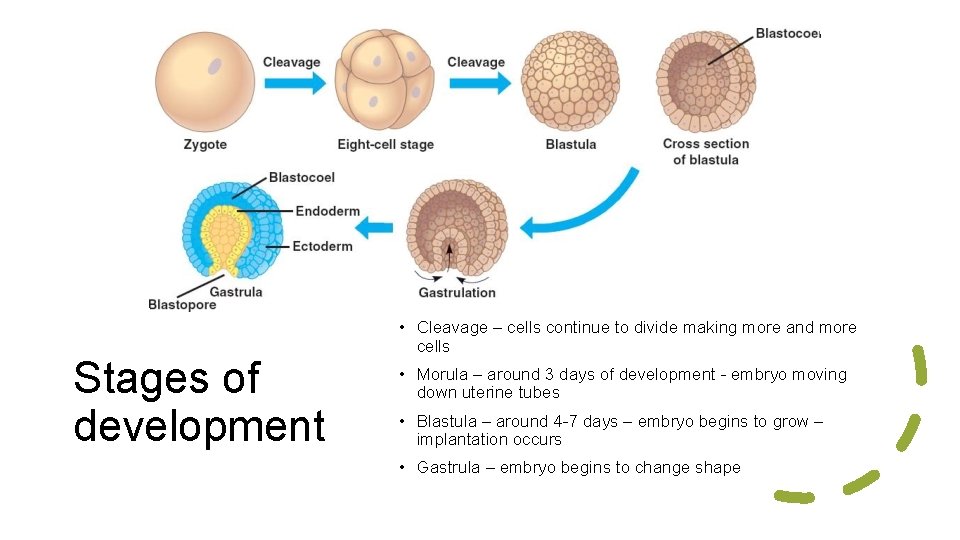 Cleavage
Cleavage
Blastocoel
Zygote
Eight-cell stage
Blastula
Cross section of blastula
Blastocoel
Endoderm
Ectoderm
Gastrula
Blastopore
Gastrulation

Stages of development

• Cleavage – cells continue to divide making more and more cells

• Morula – around 3 days of development - embryo moving down uterine tubes

• Blastula – around 4-7 days – embryo begins to grow – implantation occurs

• Gastrula – embryo begins to change shape